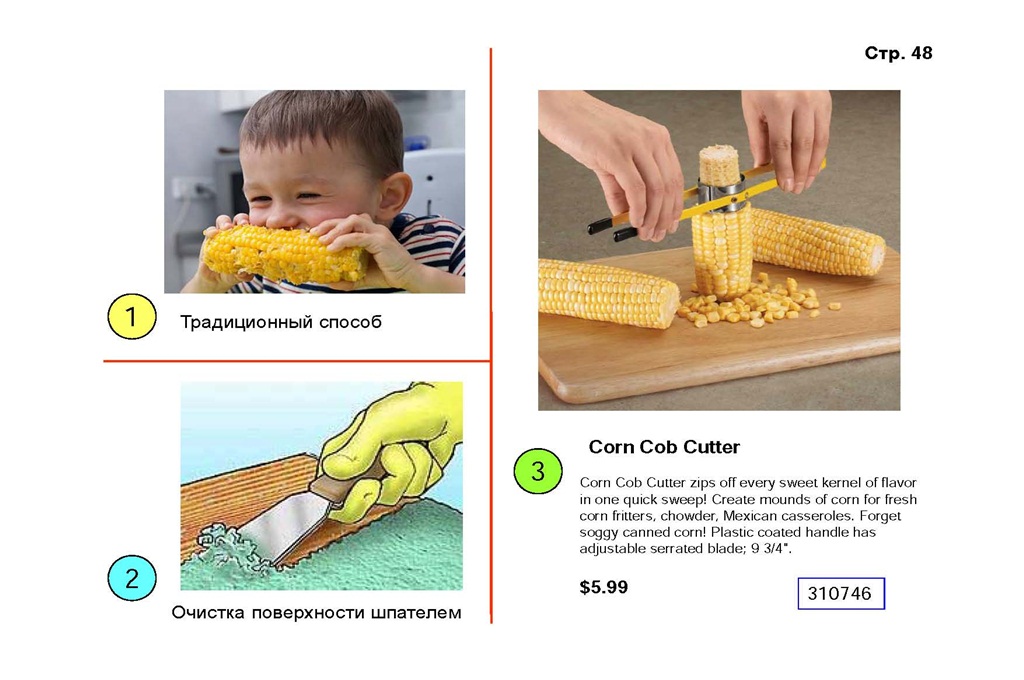 Стр. 48

1 Традиционный способ

2 Очистка поверхности шпателем

3 Corn Cob Cutter

Corn Cob Cutter zips off every sweet kernel of flavor in one quick sweep! Create mounds of corn for fresh corn fritters, chowder, Mexican casseroles. Forget soggy canned corn! Plastic coated handle has adjustable serrated blade; 9 3/4".

$5.99

310746